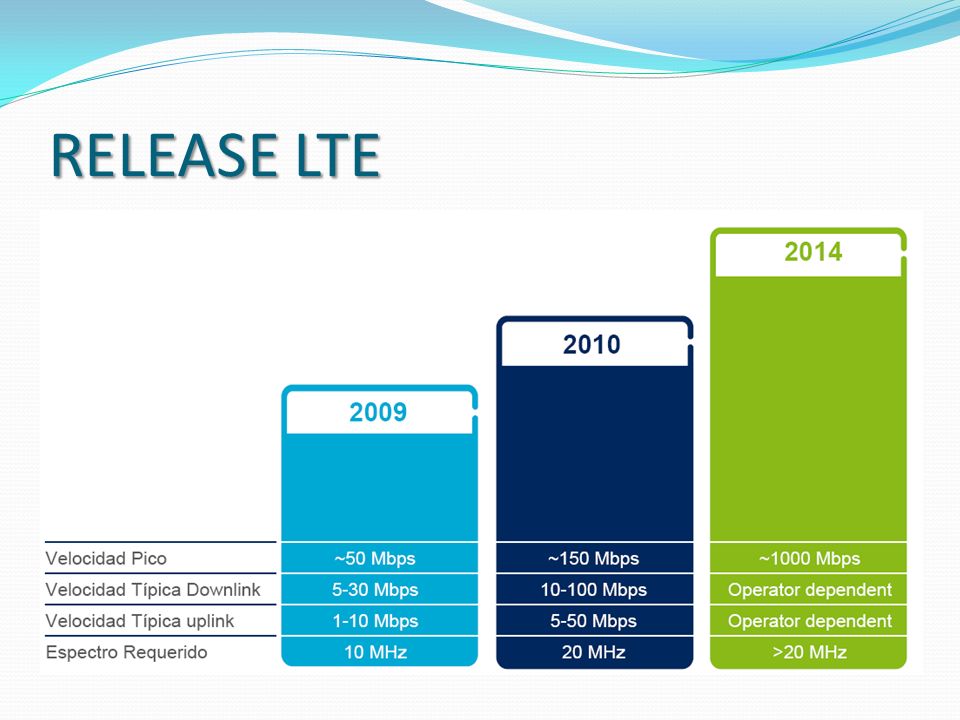 RELEASE LTE

|  | 2009 | 2010 | 2014 |
|---|---|---|---|
| Velocidad Pico | ~50 Mbps | ~150 Mbps | ~1000 Mbps |
| Velocidad Típica Downlink | 5-30 Mbps | 10-100 Mbps | Operator dependent |
| Velocidad Típica uplink | 1-10 Mbps | 5-50 Mbps | Operator dependent |
| Espectro Requerido | 10 MHz | 20 MHz | >20 MHz |